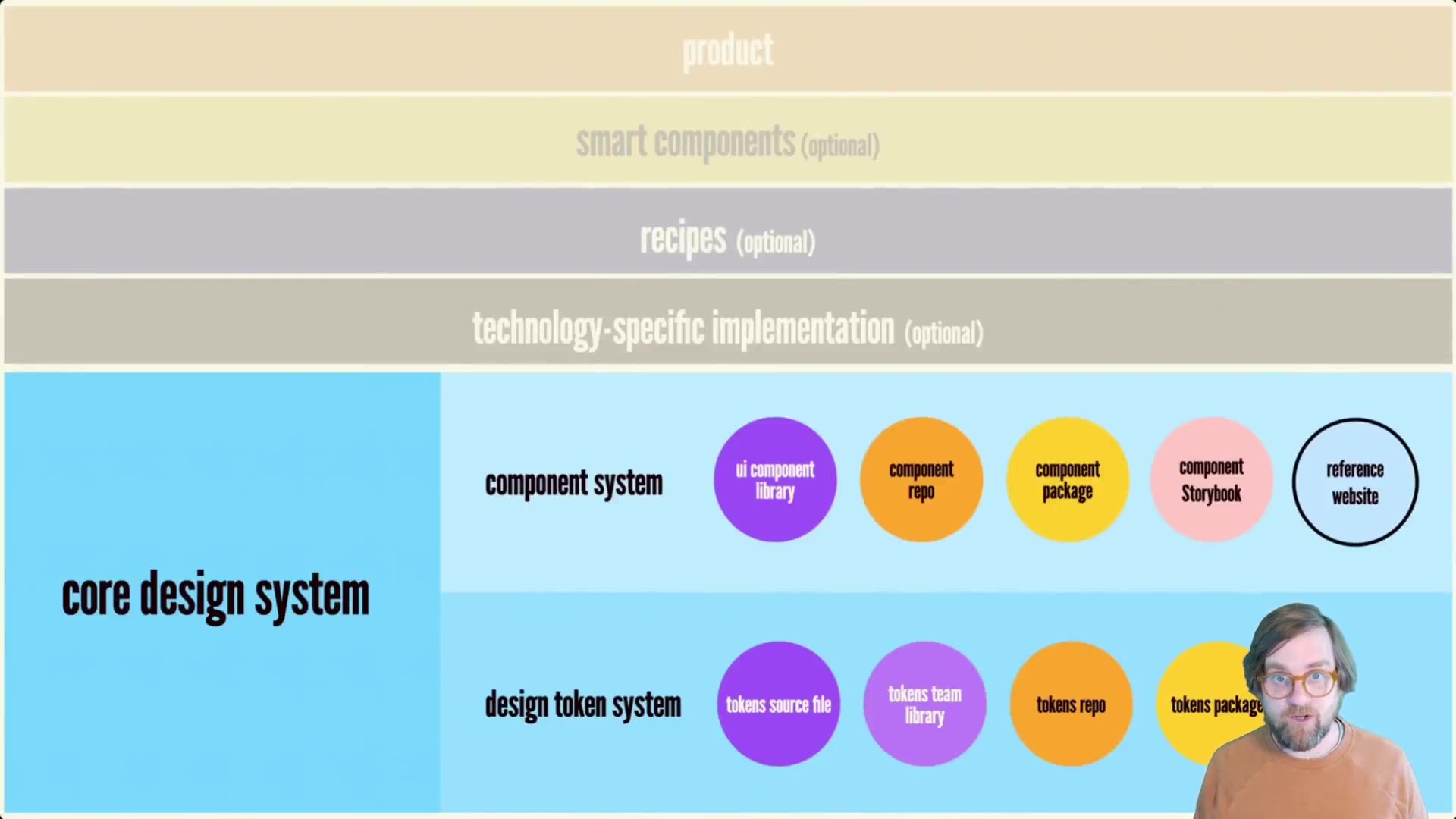 product

smart components (optional)

recipes (optional)

technology-specific implementation (optional)

core design system

component system

ui component library

component repo

component package

component Storybook

reference website

design token system

tokens source file

tokens team library

tokens repo

tokens package